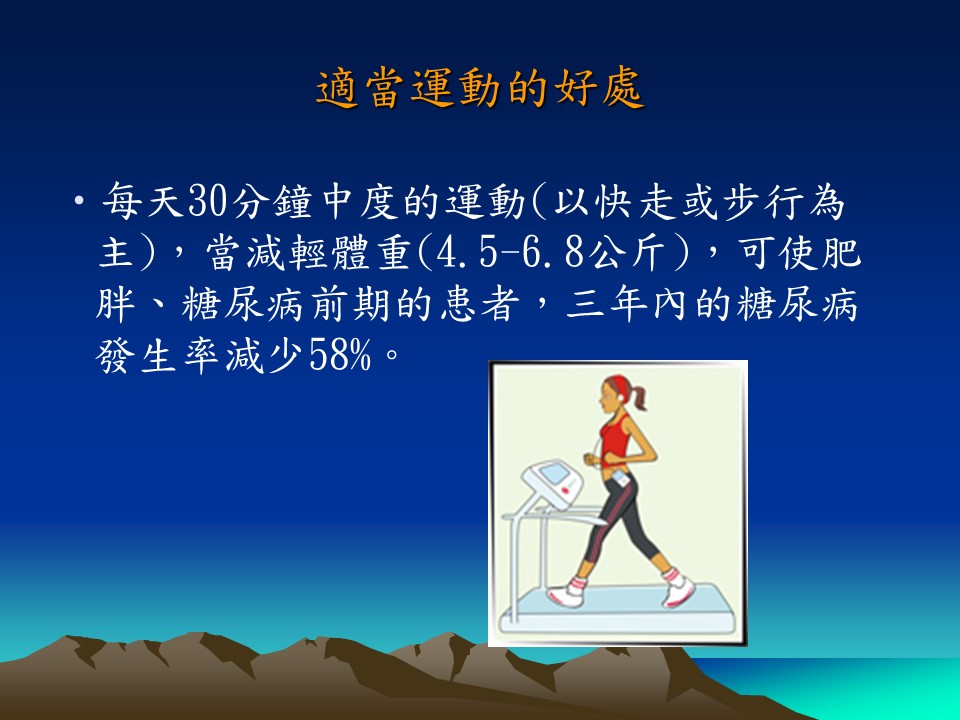 適當運動的好處

• 每天30分鐘中度的運動(以快走或步行為主)，當減輕體重(4.5-6.8公斤)，可使肥胖、糖尿病前期的患者，三年內的糖尿病發生率減少58%。